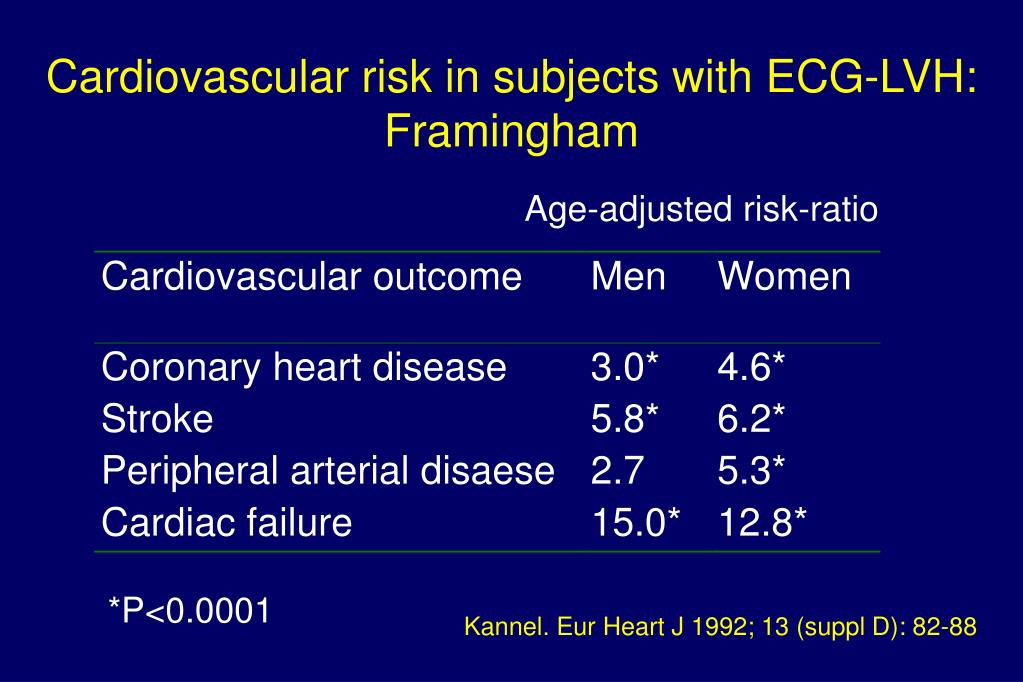 Cardiovascular risk in subjects with ECG-LVH: Framingham

Age-adjusted risk-ratio

| Cardiovascular outcome | Men | Women |
|---|---|---|
| Coronary heart disease | 3.0* | 4.6* |
| Stroke | 5.8* | 6.2* |
| Peripheral arterial disaese | 2.7 | 5.3* |
| Cardiac failure | 15.0* | 12.8* |

*P<0.0001

Kannel. Eur Heart J 1992; 13 (suppl D): 82-88